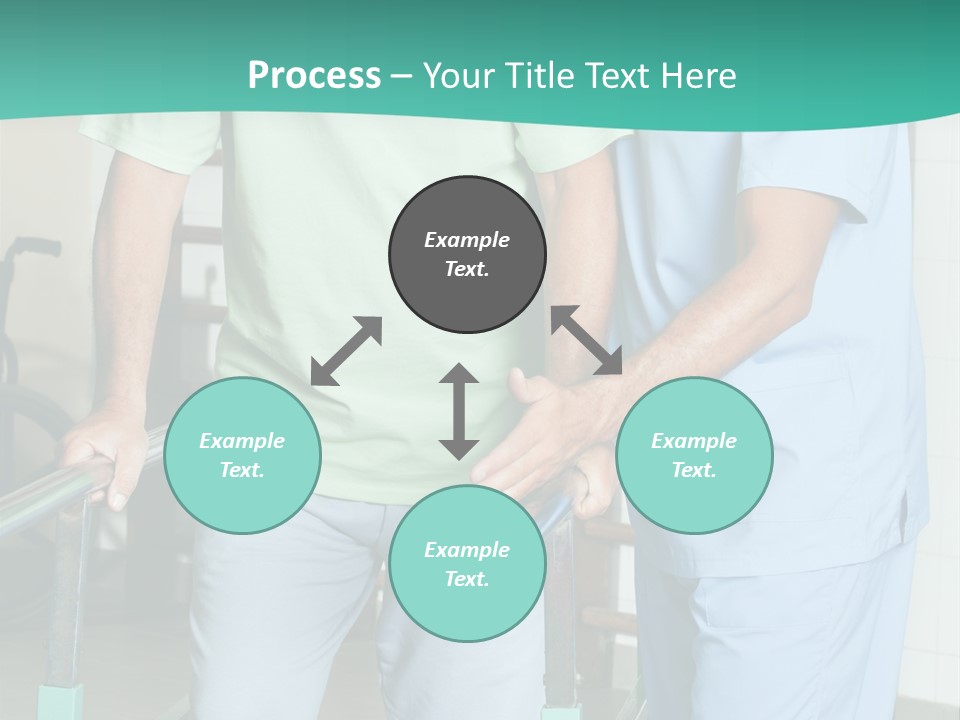 Process – Your Title Text Here

Example Text.

Example Text.

Example Text.

Example Text.